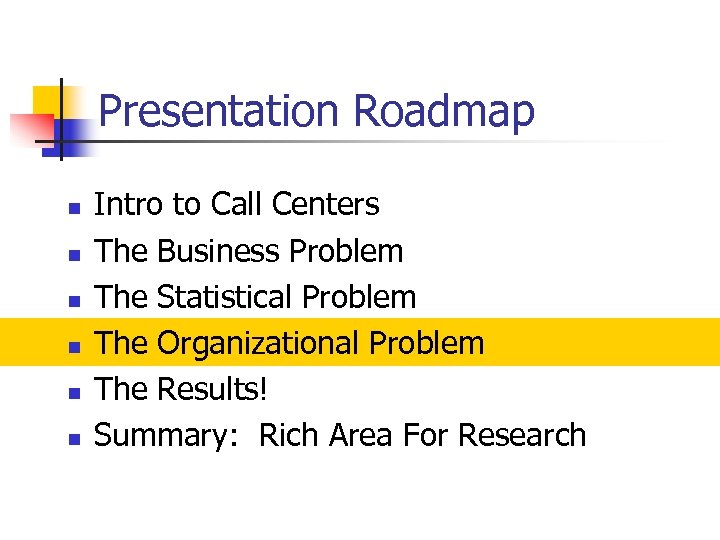 Presentation Roadmap

- Intro to Call Centers
- The Business Problem
- The Statistical Problem
- The Organizational Problem
- The Results!
- Summary: Rich Area For Research